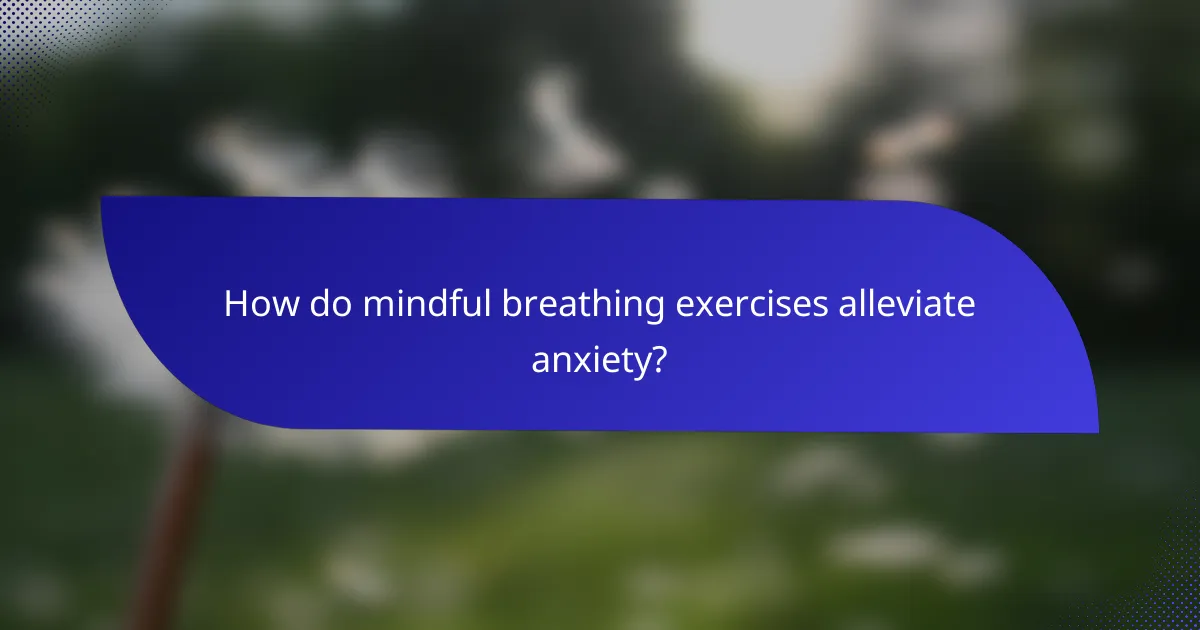 How do mindful breathing exercises alleviate anxiety?